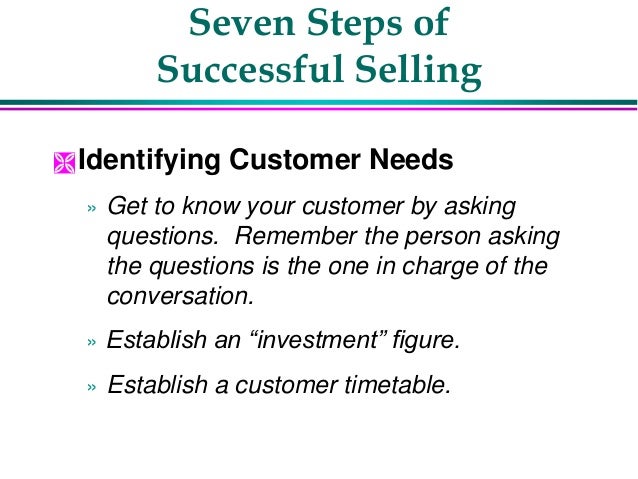 Seven Steps of Successful Selling

Identifying Customer Needs

» Get to know your customer by asking questions. Remember the person asking the questions is the one in charge of the conversation.

» Establish an “investment” figure.

» Establish a customer timetable.